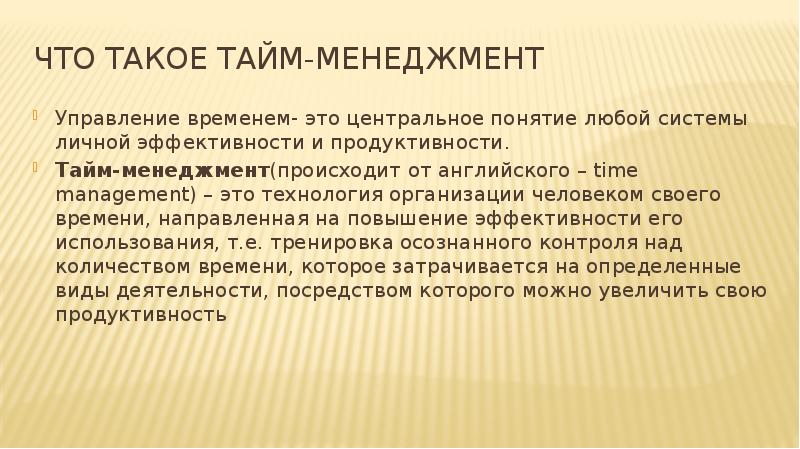 ЧТО ТАКОЕ ТАЙМ-МЕНЕДЖМЕНТ

Управление временем- это центральное понятие любой системы личной эффективности и продуктивности.

Тайм-менеджмент(происходит от английского – time management) – это технология организации человеком своего времени, направленная на повышение эффективности его использования, т.е. тренировка осознанного контроля над количеством времени, которое затрачивается на определенные виды деятельности, посредством которого можно увеличить свою продуктивность